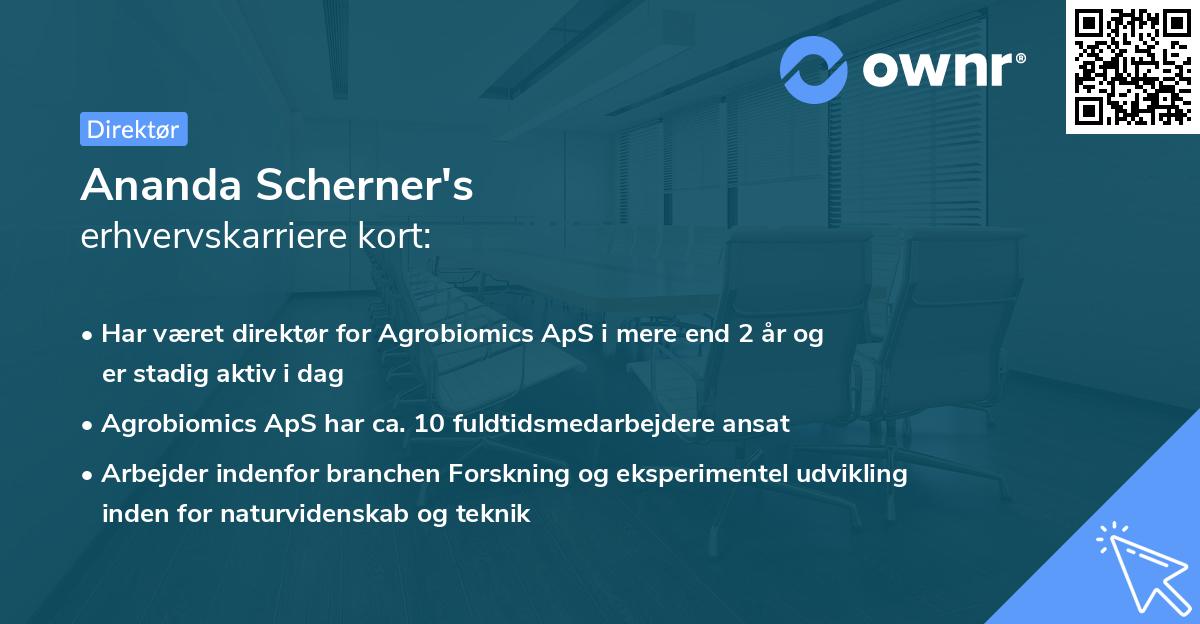 ownr®

Direktør

Ananda Scherner's
erhvervskarriere kort:

• Har været direktør for Agrobiomics ApS i mere end 2 år og er stadig aktiv i dag

• Agrobiomics ApS har ca. 10 fuldtidsmedarbejdere ansat

• Arbejder indenfor branchen Forskning og eksperimentel udvikling inden for naturvidenskab og teknik